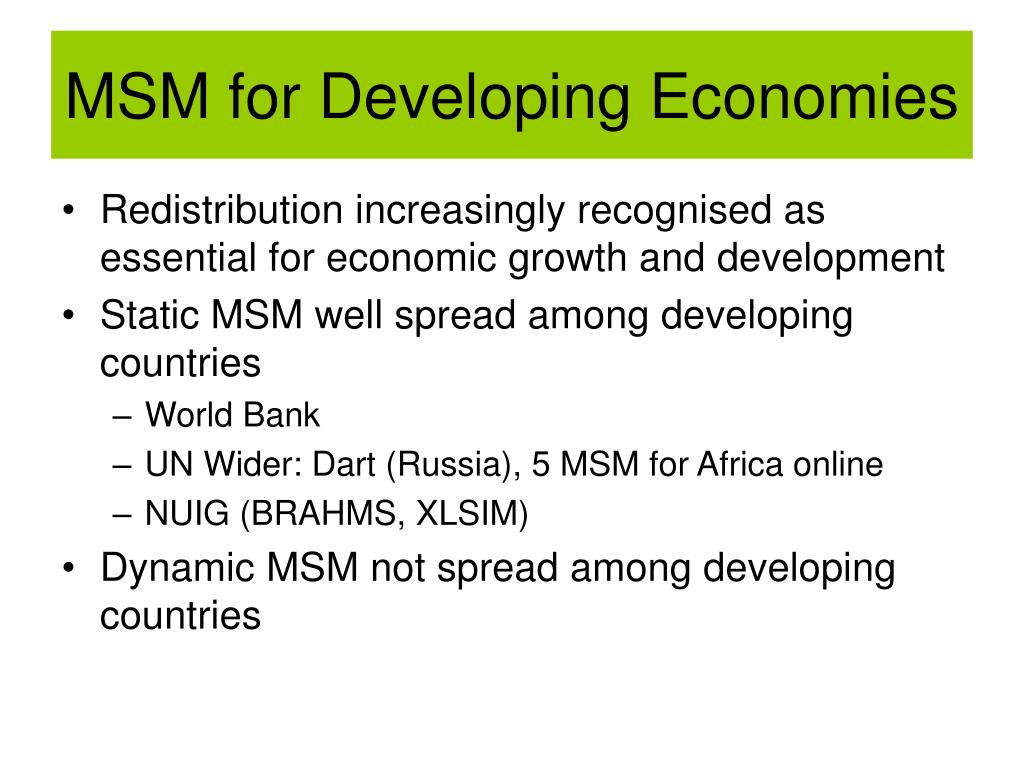 MSM for Developing Economies

• Redistribution increasingly recognised as essential for economic growth and development
• Static MSM well spread among developing countries
– World Bank
– UN Wider: Dart (Russia), 5 MSM for Africa online
– NUIG (BRAHMS, XLSIM)
• Dynamic MSM not spread among developing countries